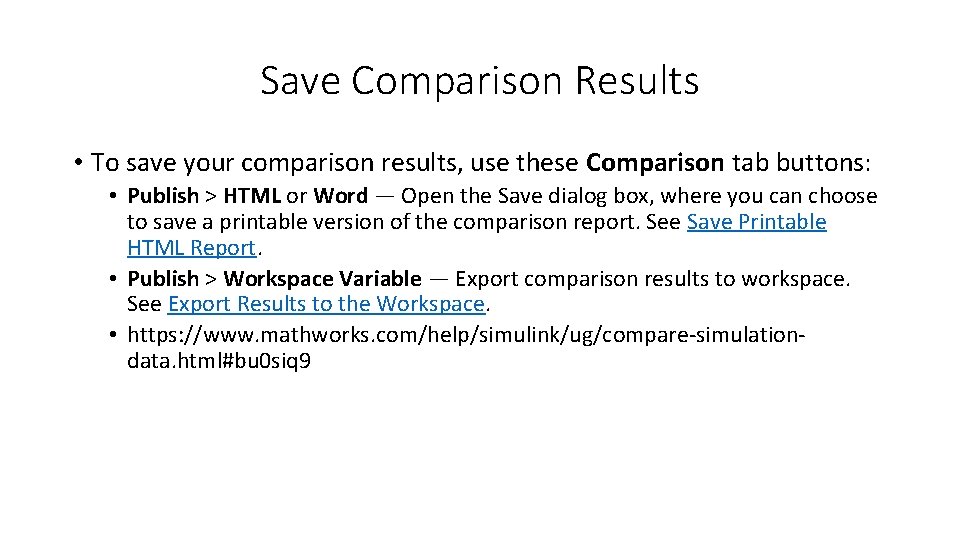 Save Comparison Results

• To save your comparison results, use these Comparison tab buttons:

• Publish > HTML or Word — Open the Save dialog box, where you can choose to save a printable version of the comparison report. See Save Printable HTML Report.
• Publish > Workspace Variable — Export comparison results to workspace. See Export Results to the Workspace.
• https://www.mathworks.com/help/simulink/ug/compare-simulation-data.html#bu0siq9